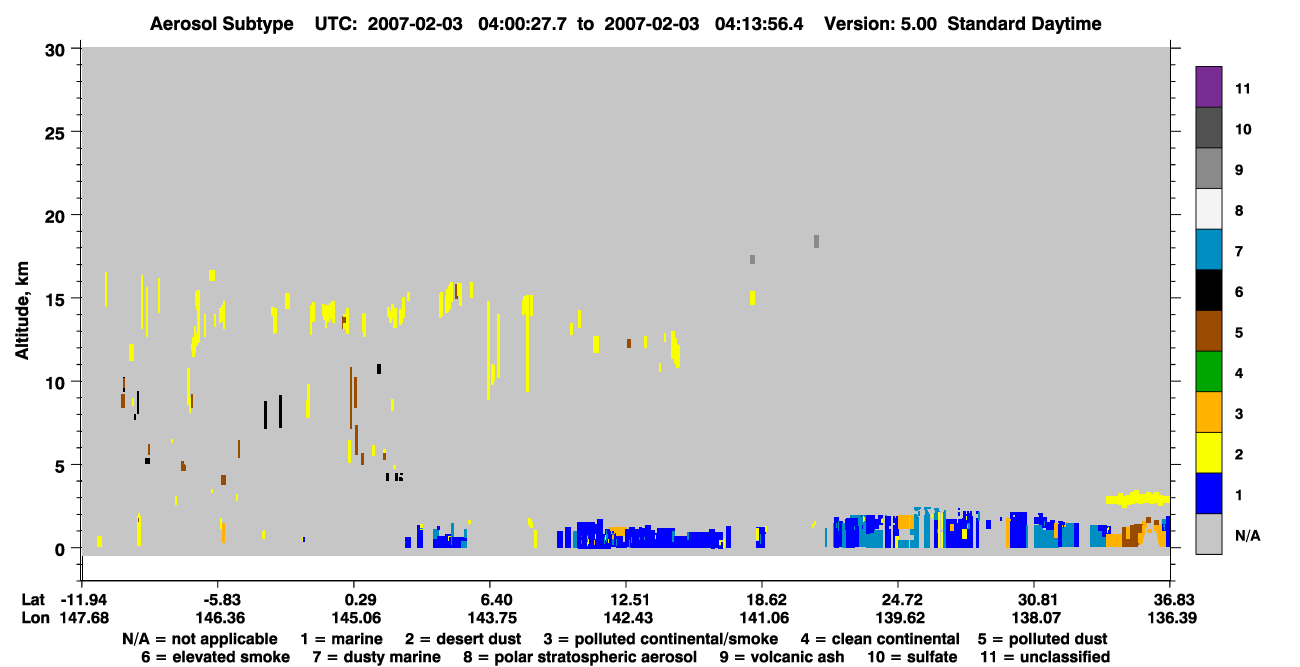 Aerosol Subtype UTC: 2007-02-03 04:00:27.7 to 2007-02-03 04:13:56.4 Version: 5.00 Standard Daytime

Altitude, km

30
25
20
15
10
5
0

11
10
9
8
7
6
5
4
3
2
1
N/A

Lat -11.94 -5.83 0.29 6.40 12.51 18.62 24.72 30.81 36.83
Lon 147.68 146.36 145.06 143.75 142.43 141.06 139.62 138.07 136.39

N/A = not applicable 1 = marine 2 = desert dust 3 = polluted continental/smoke 4 = clean continental 5 = polluted dust
6 = elevated smoke 7 = dusty marine 8 = polar stratospheric aerosol 9 = volcanic ash 10 = sulfate 11 = unclassified